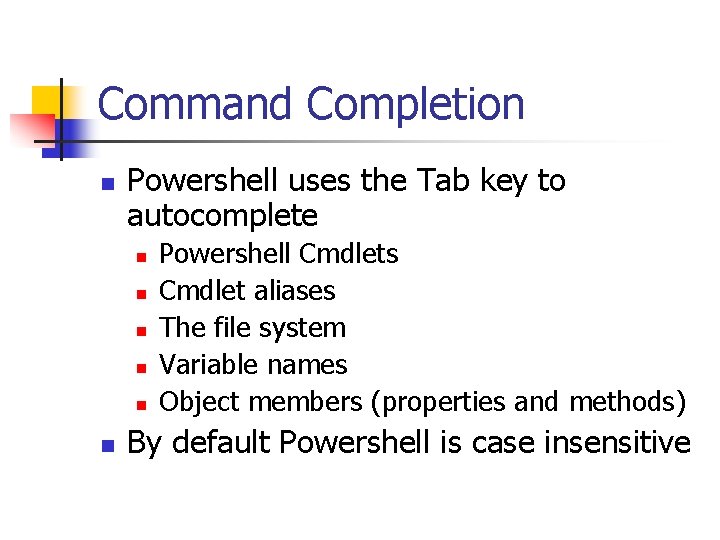 Command Completion

- Powershell uses the Tab key to autocomplete
  - Powershell Cmdlets
  - Cmdlet aliases
  - The file system
  - Variable names
  - Object members (properties and methods)
- By default Powershell is case insensitive